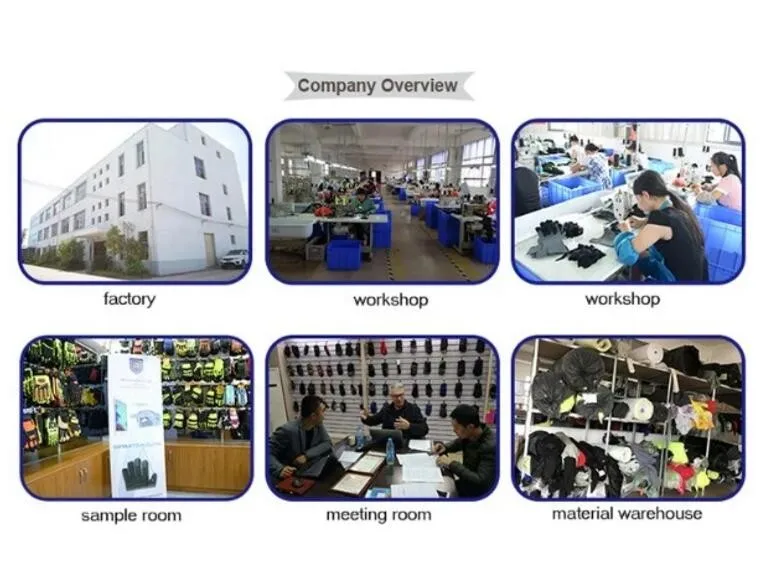 Company Overview

factory

workshop

workshop

sample room

meeting room

material warehouse